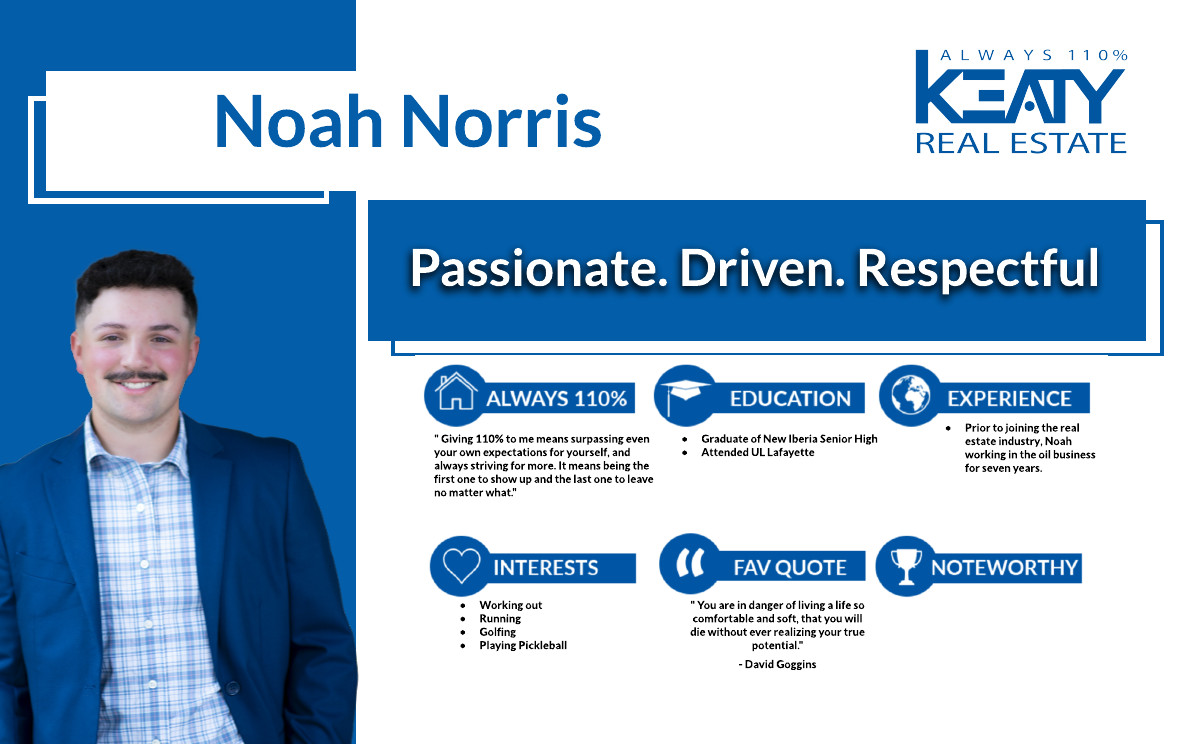 Noah Norris

ALWAYS 110%
KEATY
REAL ESTATE

Passionate. Driven. Respectful

ALWAYS 110%

" Giving 110% to me means surpassing even your own expectations for yourself, and always striving for more. It means being the first one to show up and the last one to leave no matter what."

EDUCATION

- Graduate of New Iberia Senior High
- Attended UL Lafayette

EXPERIENCE

- Prior to joining the real estate industry, Noah working in the oil business for seven years.

INTERESTS

- Working out
- Running
- Golfing
- Playing Pickleball

FAV QUOTE

" You are in danger of living a life so comfortable and soft, that you will die without ever realizing your true potential."

- David Goggins

NOTEWORTHY